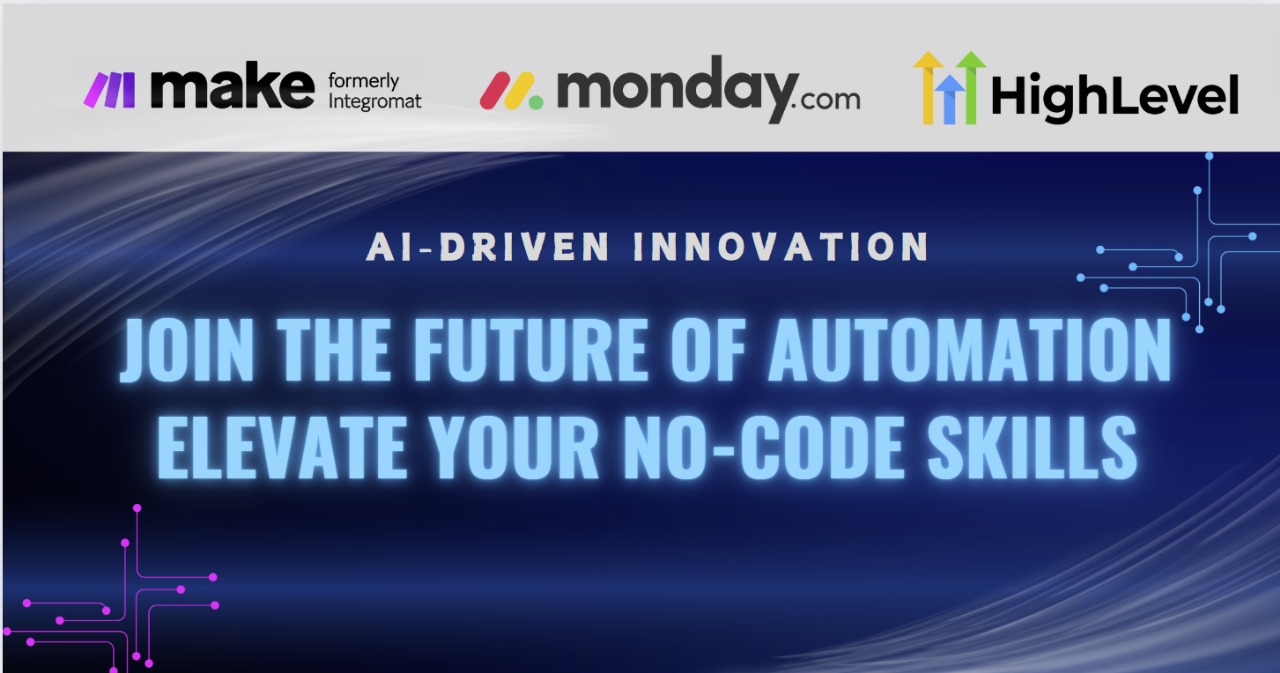 make formerly Integromat monday.com HighLevel

AI-DRIVEN INNOVATION

JOIN THE FUTURE OF AUTOMATION
ELEVATE YOUR NO-CODE SKILLS